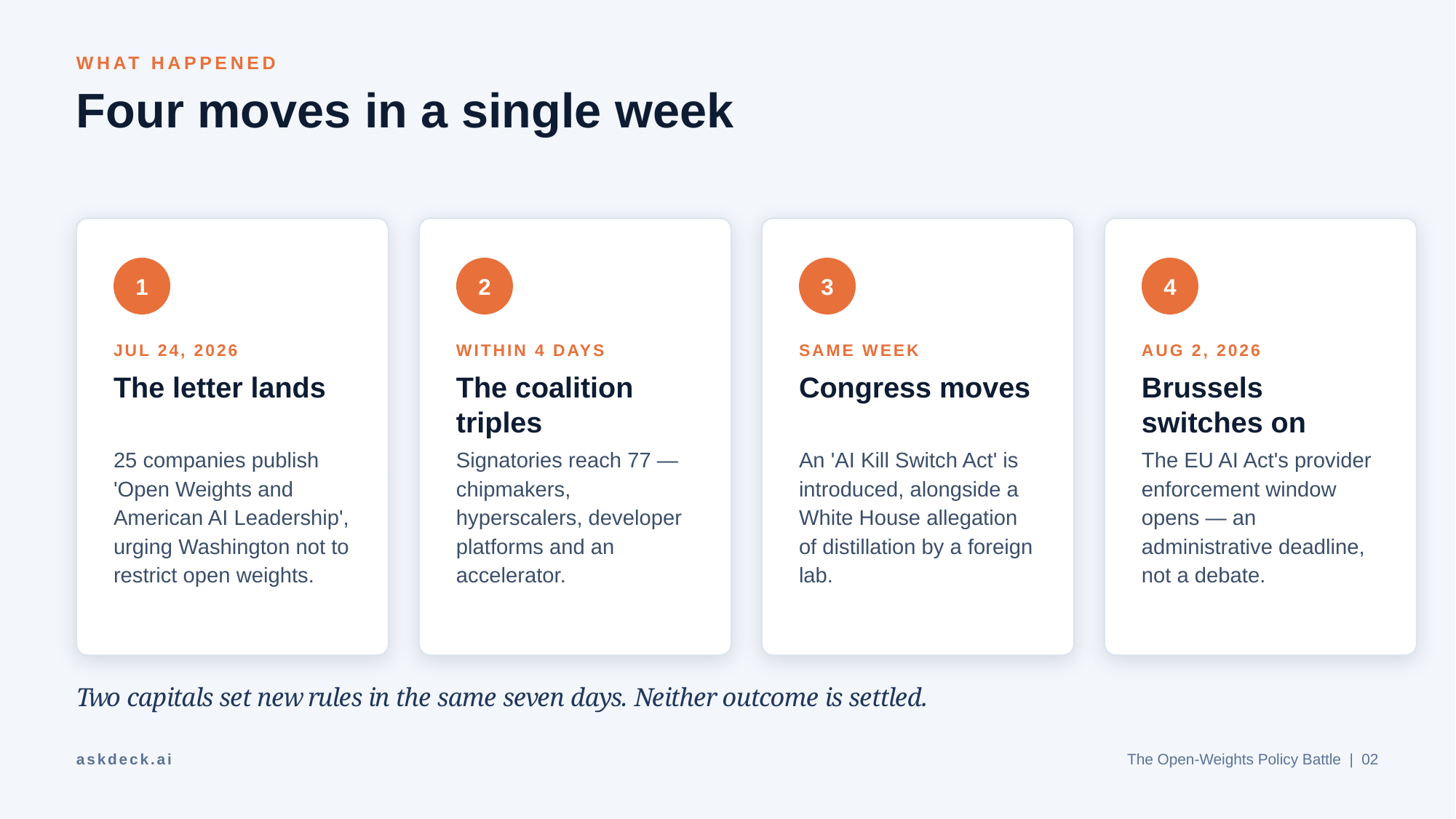 WHAT HAPPENED

Four moves in a single week

1

JUL 24, 2026

The letter lands

25 companies publish 'Open Weights and American AI Leadership', urging Washington not to restrict open weights.

2

WITHIN 4 DAYS

The coalition triples

Signatories reach 77 — chipmakers, hyperscalers, developer platforms and an accelerator.

3

SAME WEEK

Congress moves

An 'AI Kill Switch Act' is introduced, alongside a White House allegation of distillation by a foreign lab.

4

AUG 2, 2026

Brussels switches on

The EU AI Act's provider enforcement window opens — an administrative deadline, not a debate.

Two capitals set new rules in the same seven days. Neither outcome is settled.

askdeck.ai

The Open-Weights Policy Battle | 02